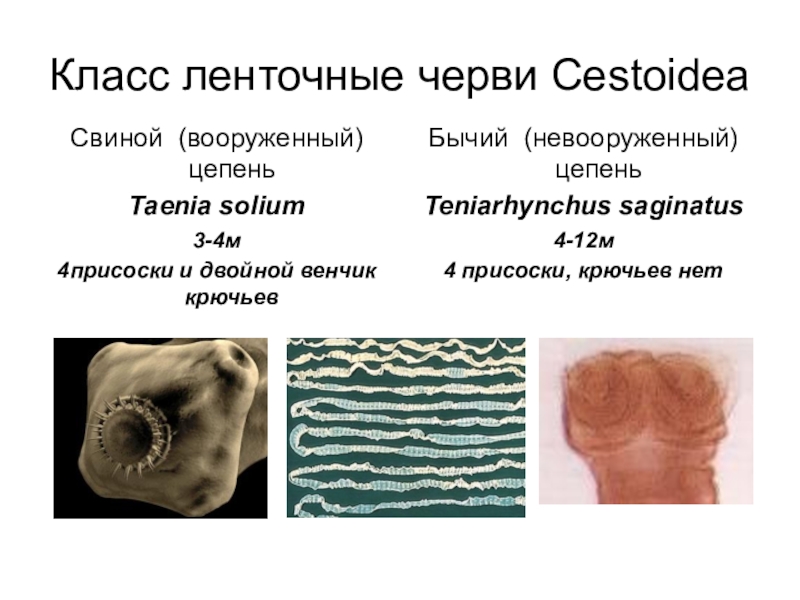 Класс ленточные черви Cestoidea

Свиной (вооруженный) цепень

Taenia solium

3-4м

4присоски и двойной венчик крючьев

Бычий (невооруженный) цепень

Teniarhynchus saginatus

4-12м

4 присоски, крючьев нет